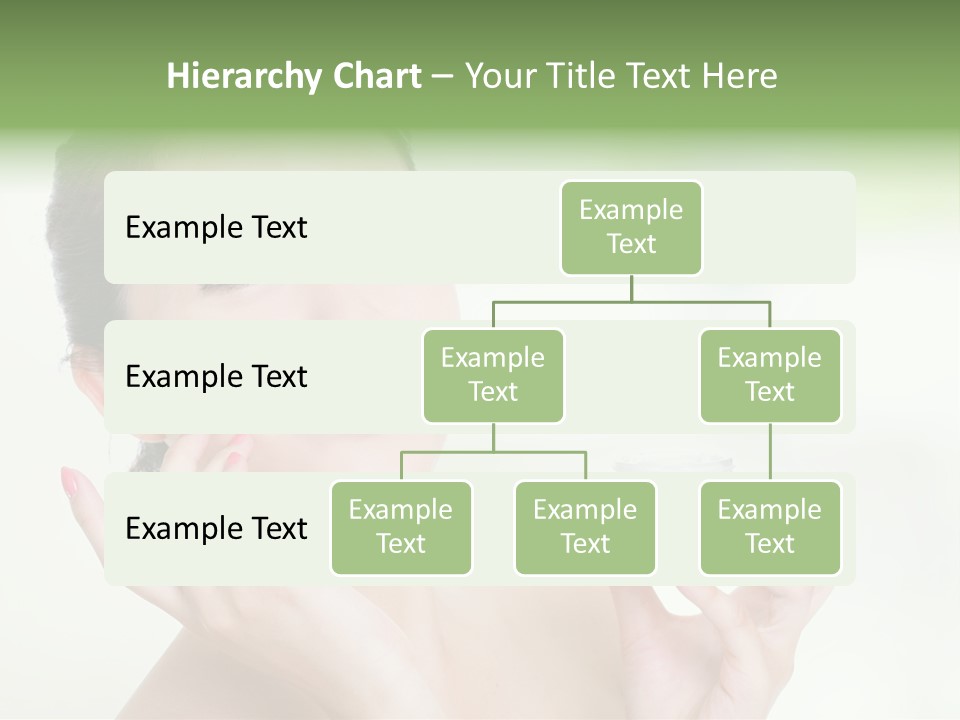 Hierarchy Chart – Your Title Text Here

Example Text

Example Text

Example Text

Example Text

Example Text

Example Text

Example Text

Example Text

Example Text